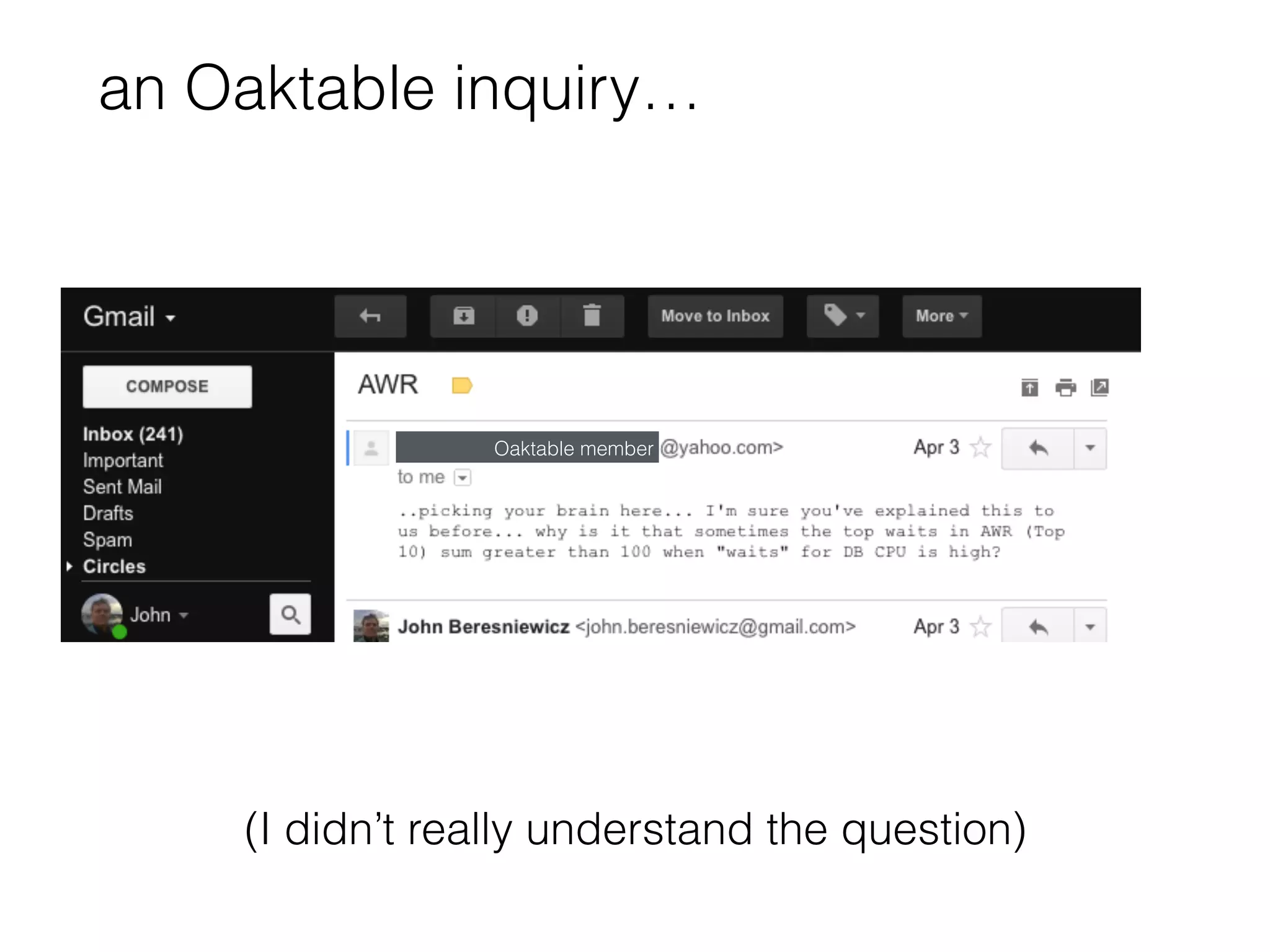 an Oaktable inquiry…

Gmail

Move to Inbox

More

COMPOSE

Inbox (241)
Important
Sent Mail
Drafts
Spam
Circles

John

AWR

Oaktable member @yahoo.com>
Apr 3
to me

..picking your brain here... I'm sure you've explained this to us before... why is it that sometimes the top waits in AWR (Top 10) sum greater than 100 when "waits" for DB CPU is high?

John Beresniewicz <john.beresniewicz@gmail.com>
Apr 3

(I didn't really understand the question)